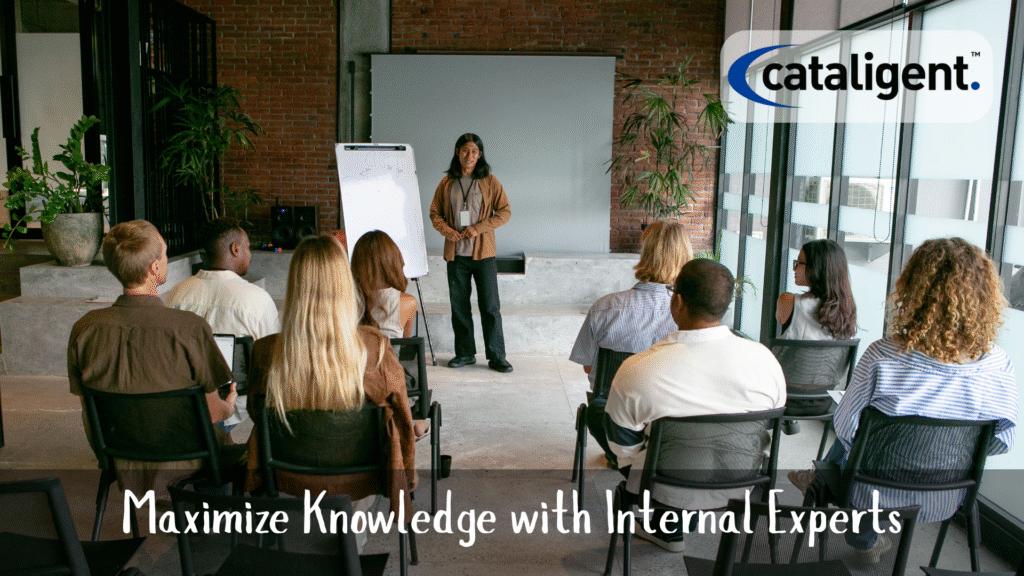 cataligent.™

Maximize Knowledge with Internal Experts